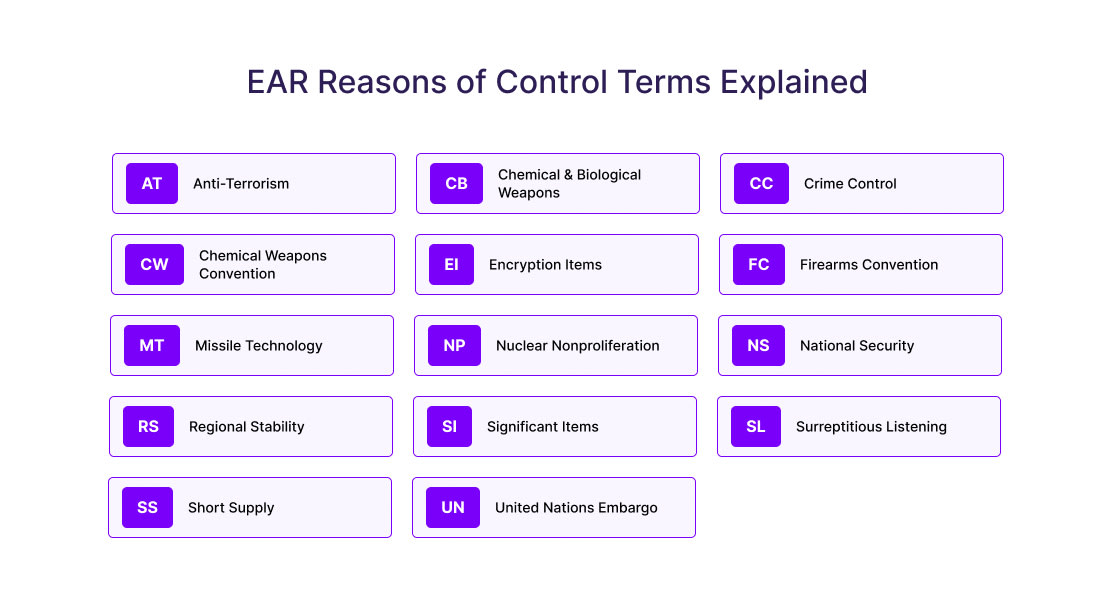 EAR Reasons of Control Terms Explained

AT Anti-Terrorism

CB Chemical & Biological Weapons

CC Crime Control

CW Chemical Weapons Convention

EI Encryption Items

FC Firearms Convention

MT Missile Technology

NP Nuclear Nonproliferation

NS National Security

RS Regional Stability

SI Significant Items

SL Surreptitious Listening

SS Short Supply

UN United Nations Embargo